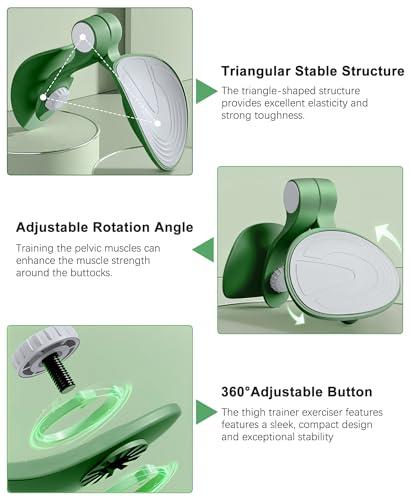 Triangular Stable Structure

The triangle-shaped structure provides excellent elasticity and strong toughness.

Adjustable Rotation Angle

Training the pelvic muscles can enhance the muscle strength around the buttocks.

360°Adjustable Button

The thigh trainer exerciser features features a sleek, compact design and exceptional stability